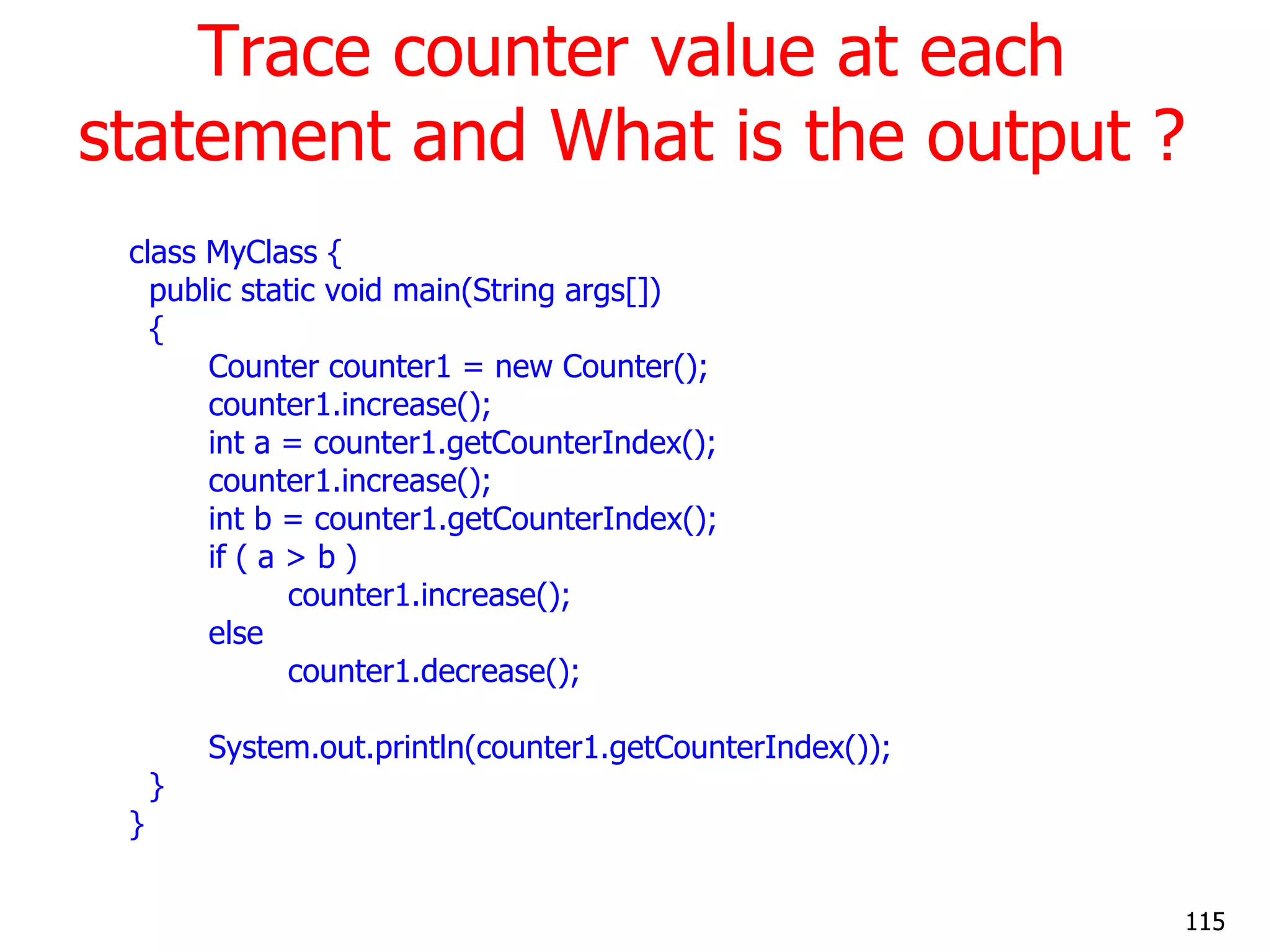 Trace counter value at each statement and What is the output ?

class MyClass {
  public static void main(String args[])
  {
        Counter counter1 = new Counter();
        counter1.increase();
        int a = counter1.getCounterIndex();
        counter1.increase();
        int b = counter1.getCounterIndex();
        if ( a > b )
                counter1.increase();
        else
                counter1.decrease();

        System.out.println(counter1.getCounterIndex());
  }
}

115